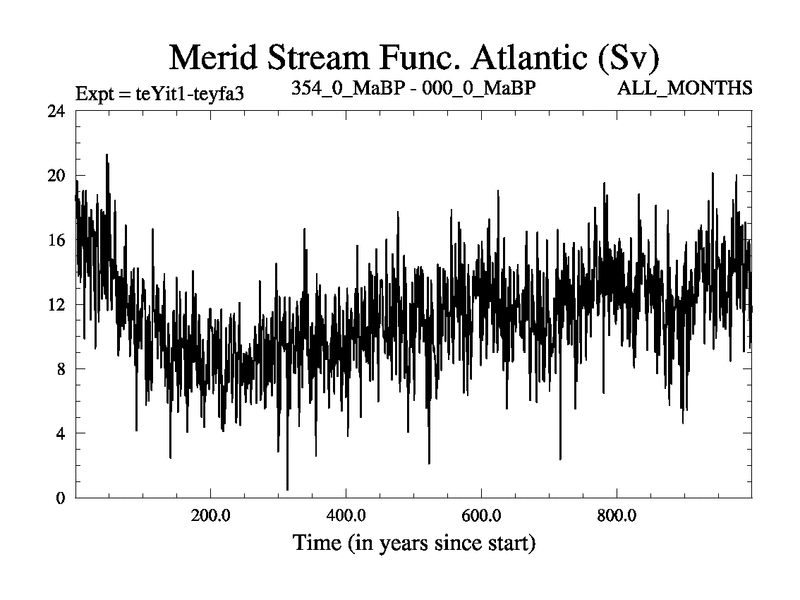 Merid Stream Func. Atlantic (Sv)

Expt = teYit1-teyfa3    354_0_MaBP - 000_0_MaBP    ALL_MONTHS

24
20
16
12
8
4
0

200.0    400.0    600.0    800.0

Time (in years since start)